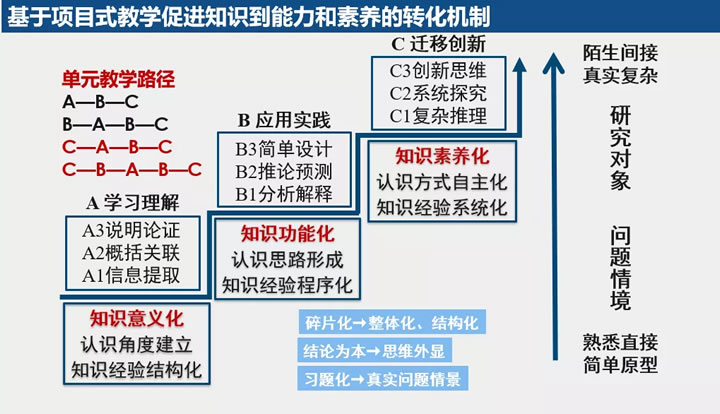 基于项目式教学促进知识到能力和素养的转化机制

单元教学路径
A—B—C
B—A—B—C
C—A—B—C
C—B—A—B—C

A 学习理解
A3说明论证
A2概括关联
A1信息提取

知识意义化
认识角度建立
知识经验结构化

B 应用实践
B3简单设计
B2推论预测
B1分析解释

知识功能化
认识思路形成
知识经验程序化

C 迁移创新
C3创新思维
C2系统探究
C1复杂推理

知识素养化
认识方式自主化
知识经验系统化

碎片化→整体化、结构化
结论为本→思维外显
习题化→真实问题情景

陌生间接
真实复杂

研究对象

问题情境

熟悉直接
简单原型